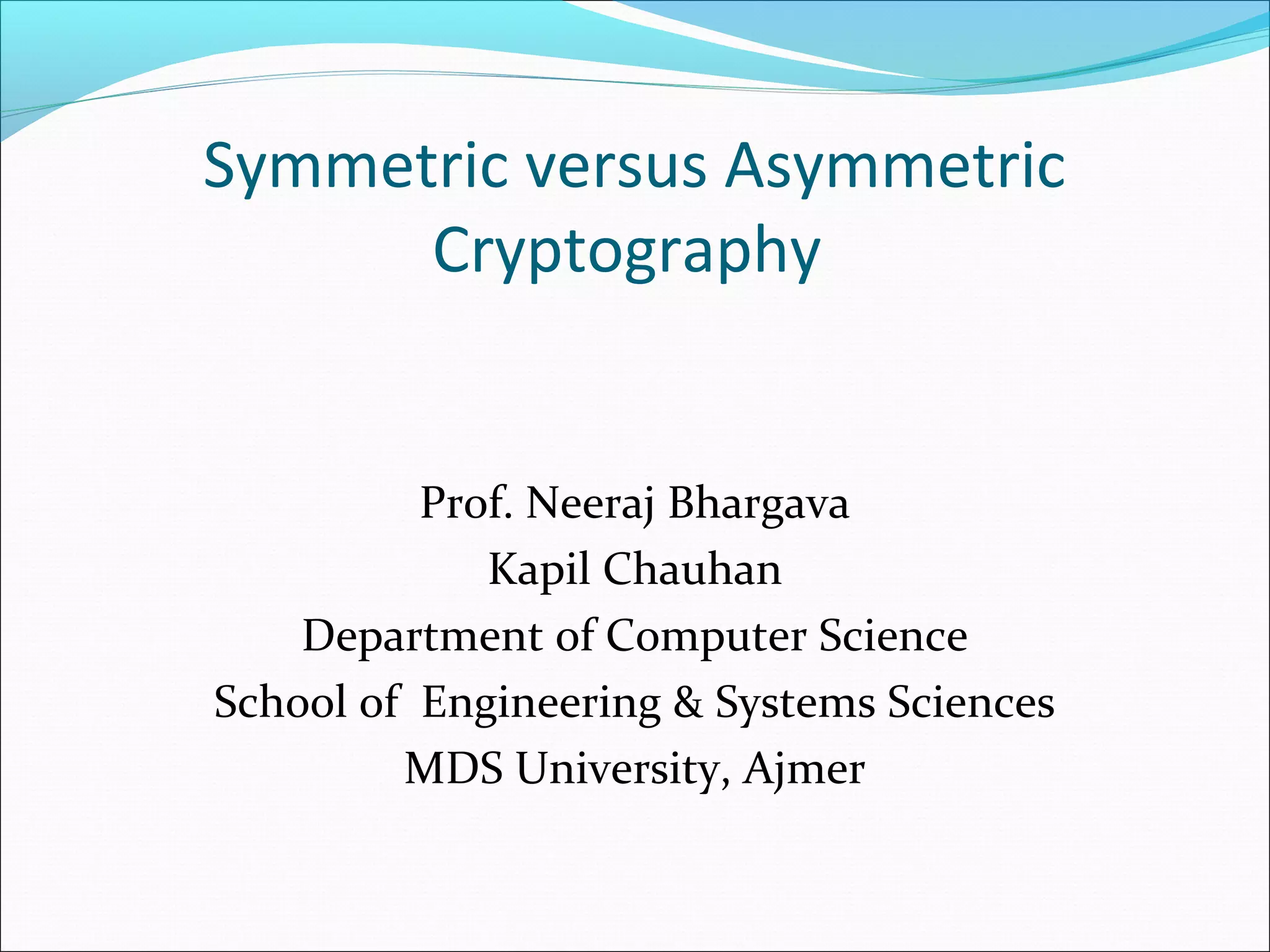 Symmetric versus Asymmetric Cryptography

Prof. Neeraj Bhargava
Kapil Chauhan
Department of Computer Science
School of  Engineering & Systems Sciences
MDS University, Ajmer